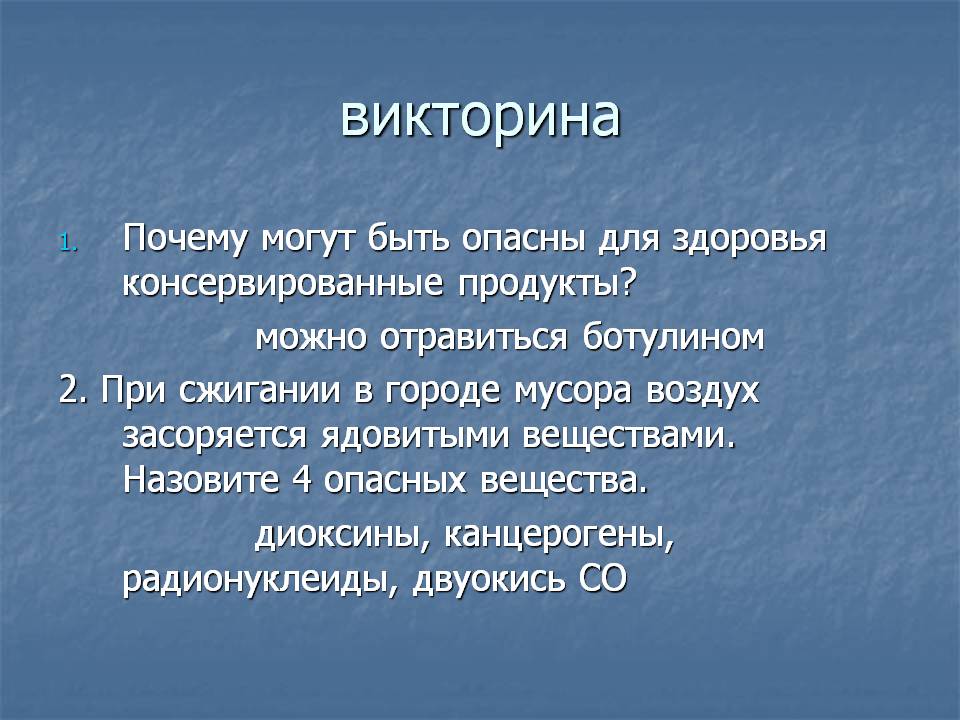 викторина

1. Почему могут быть опасны для здоровья консервированные продукты?

можно отравиться ботулином

2. При сжигании в городе мусора воздух засоряется ядовитыми веществами. Назовите 4 опасных вещества.

диоксины, канцерогены, радионуклеиды, двуокись СО